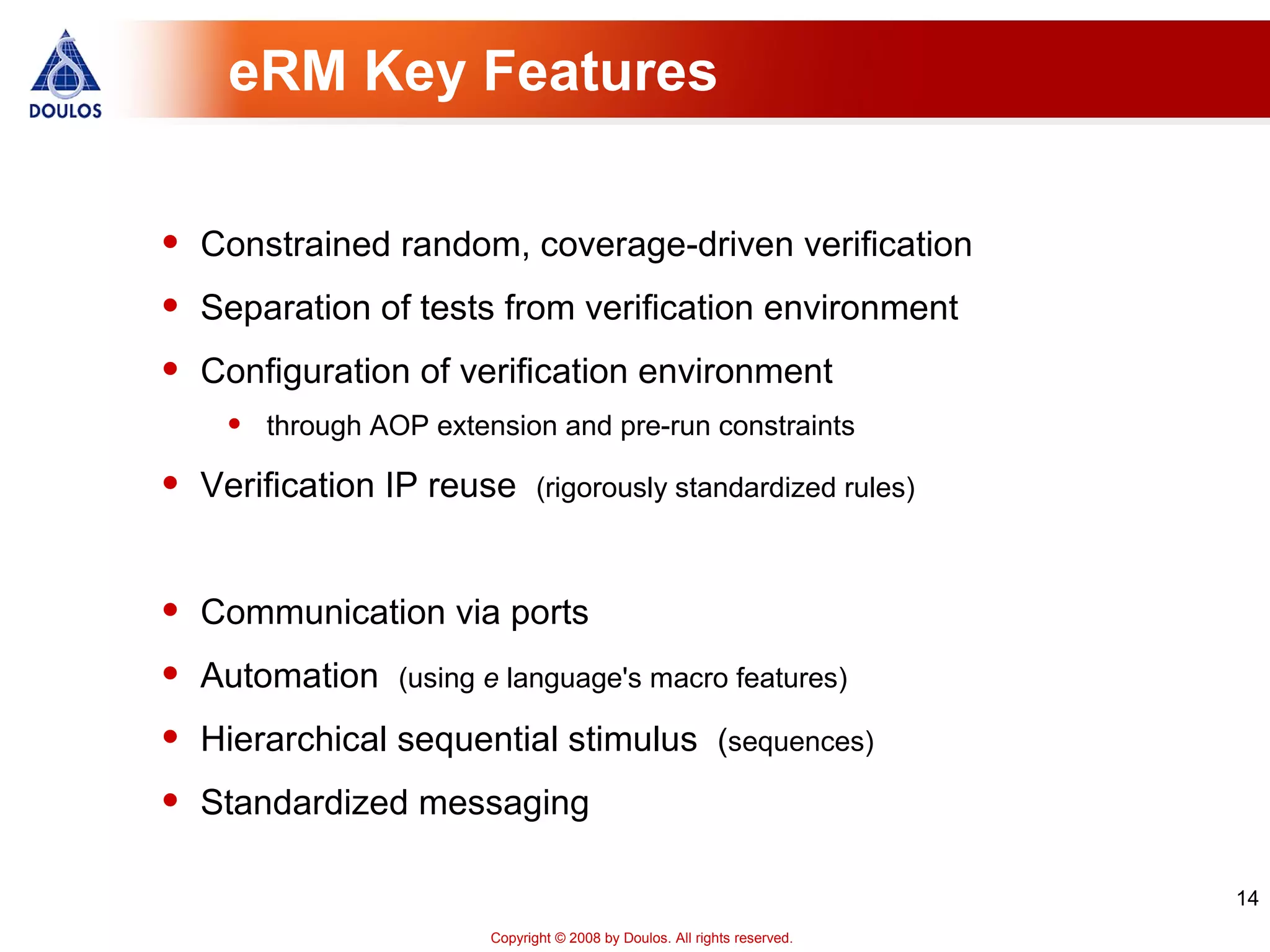 DOULOS

eRM Key Features

• Constrained random, coverage-driven verification
• Separation of tests from verification environment
• Configuration of verification environment
  • through AOP extension and pre-run constraints
• Verification IP reuse (rigorously standardized rules)

• Communication via ports
• Automation (using e language's macro features)
• Hierarchical sequential stimulus (sequences)
• Standardized messaging

14

Copyright © 2008 by Doulos. All rights reserved.